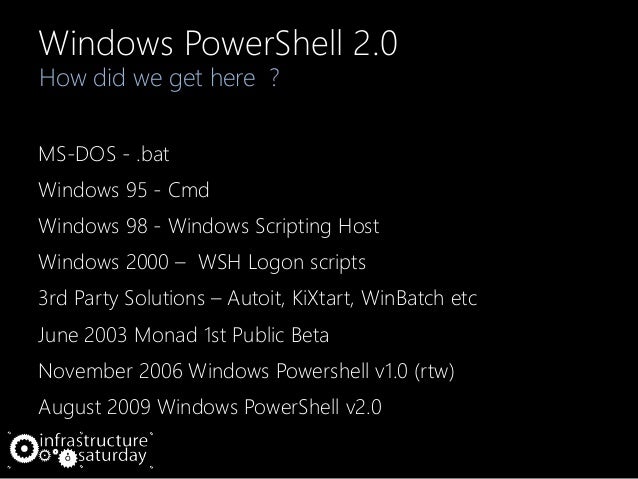 Windows PowerShell 2.0
How did we get here ?

MS-DOS - .bat

Windows 95 - Cmd

Windows 98 - Windows Scripting Host

Windows 2000 – WSH Logon scripts

3rd Party Solutions – Autoit, KiXtart, WinBatch etc

June 2003 Monad 1st Public Beta

November 2006 Windows Powershell v1.0 (rtw)

August 2009 Windows PowerShell v2.0

infrastructure saturday